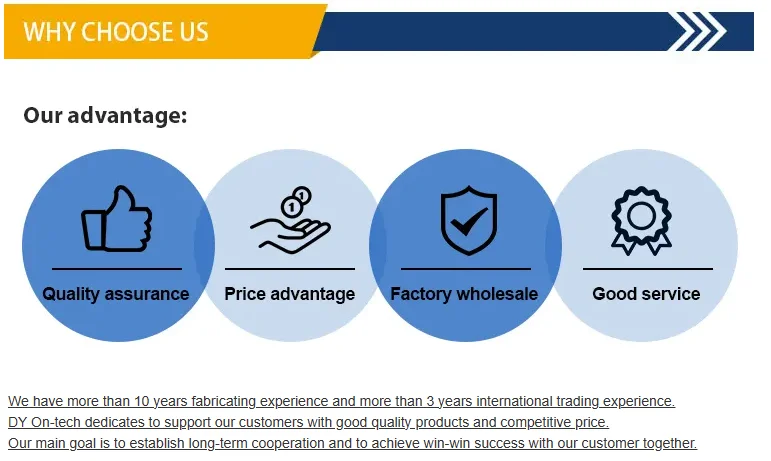 WHY CHOOSE US

Our advantage:

Quality assurance

Price advantage

Factory wholesale

Good service

We have more than 10 years fabricating experience and more than 3 years international trading experience.
DY On-tech dedicates to support our customers with good quality products and competitive price.
Our main goal is to establish long-term cooperation and to achieve win-win success with our customer together.